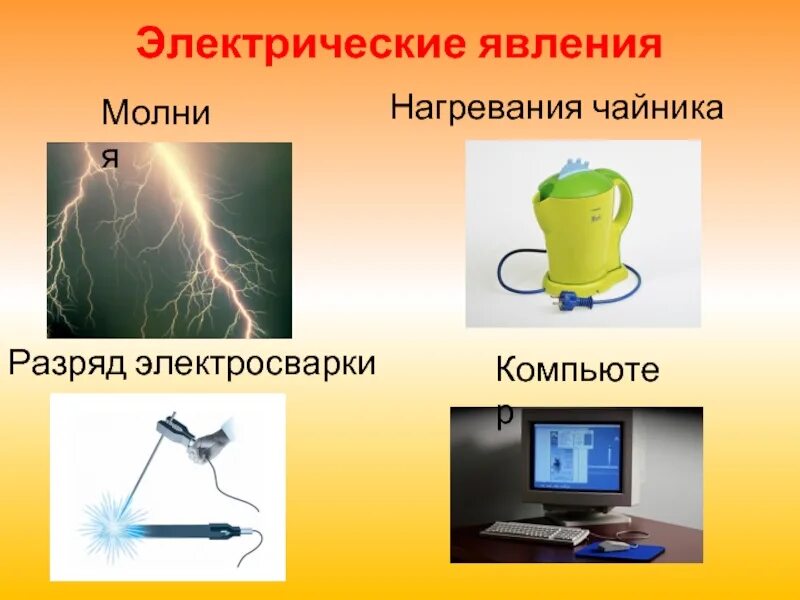 Электрические явления

Молния

Нагревания чайника

Разряд электросварки

Компьютер